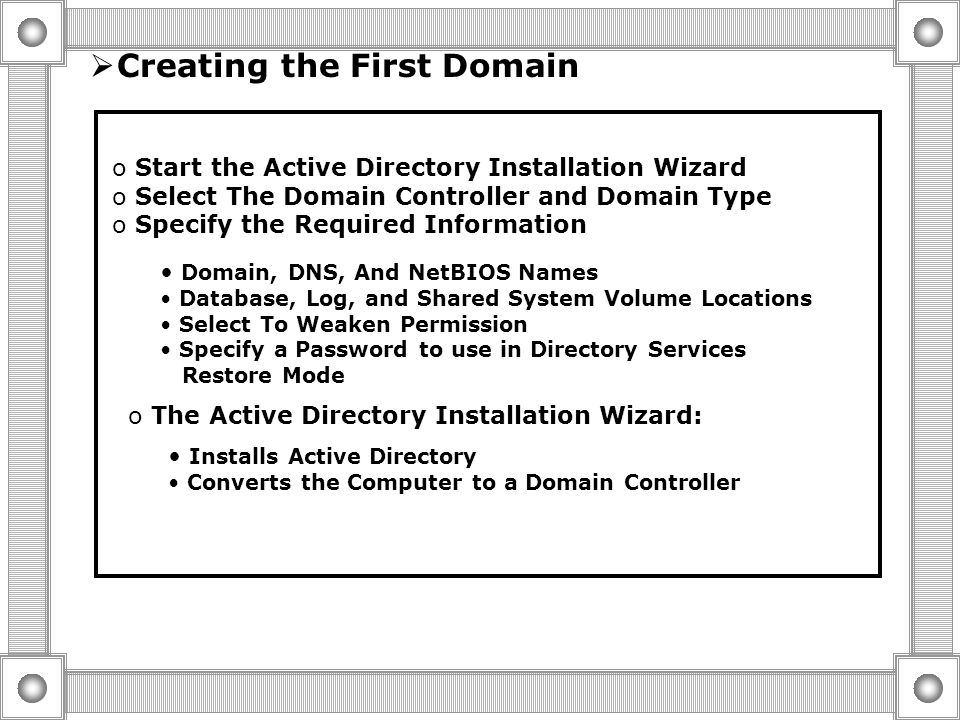 ➢Creating the First Domain

o Start the Active Directory Installation Wizard
o Select The Domain Controller and Domain Type
o Specify the Required Information

• Domain, DNS, And NetBIOS Names
• Database, Log, and Shared System Volume Locations
• Select To Weaken Permission
• Specify a Password to use in Directory Services Restore Mode

o The Active Directory Installation Wizard:

• Installs Active Directory
• Converts the Computer to a Domain Controller